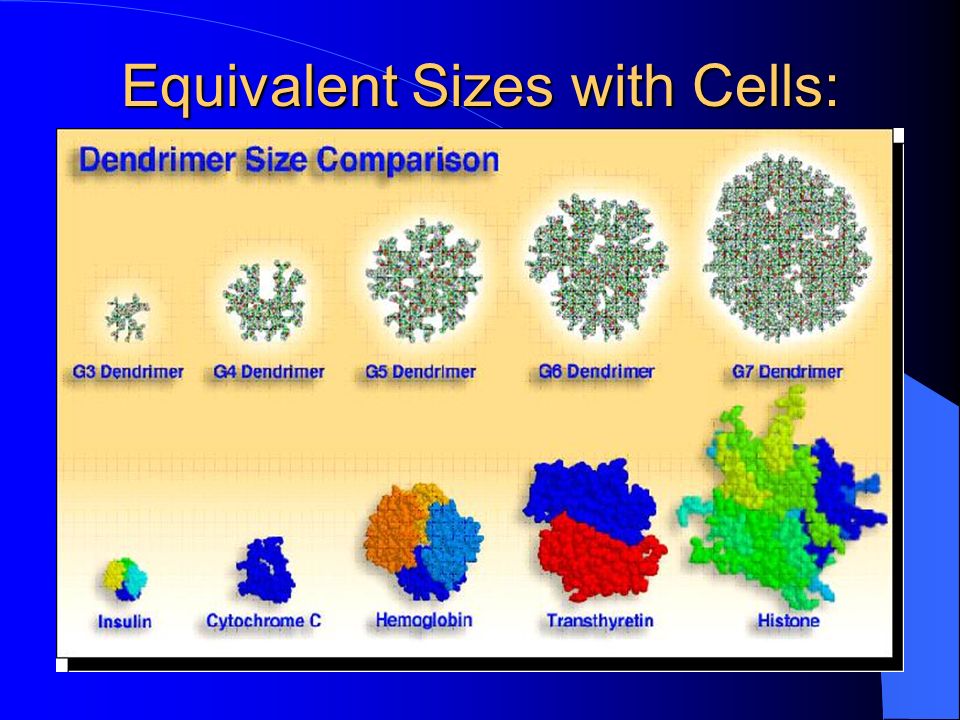 Equivalent Sizes with Cells:

Dendrimer Size Comparison

G3 Dendrimer

G4 Dendrimer

G5 Dendrimer

G6 Dendrimer

G7 Dendrimer

Insulin

Cytochrome C

Hemoglobin

Transthyretin

Histone